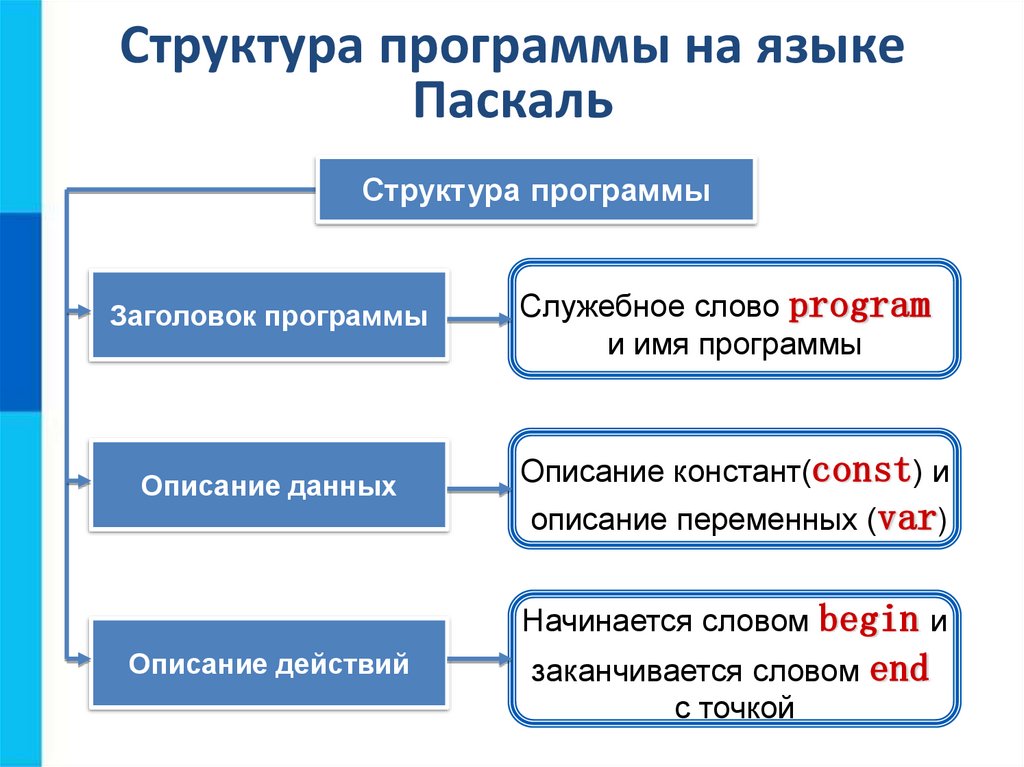 Структура программы на языке Паскаль

Структура программы

Заголовок программы

Служебное слово program и имя программы

Описание данных

Описание констант(const) и описание переменных (var)

Описание действий

Начинается словом begin и заканчивается словом end с точкой